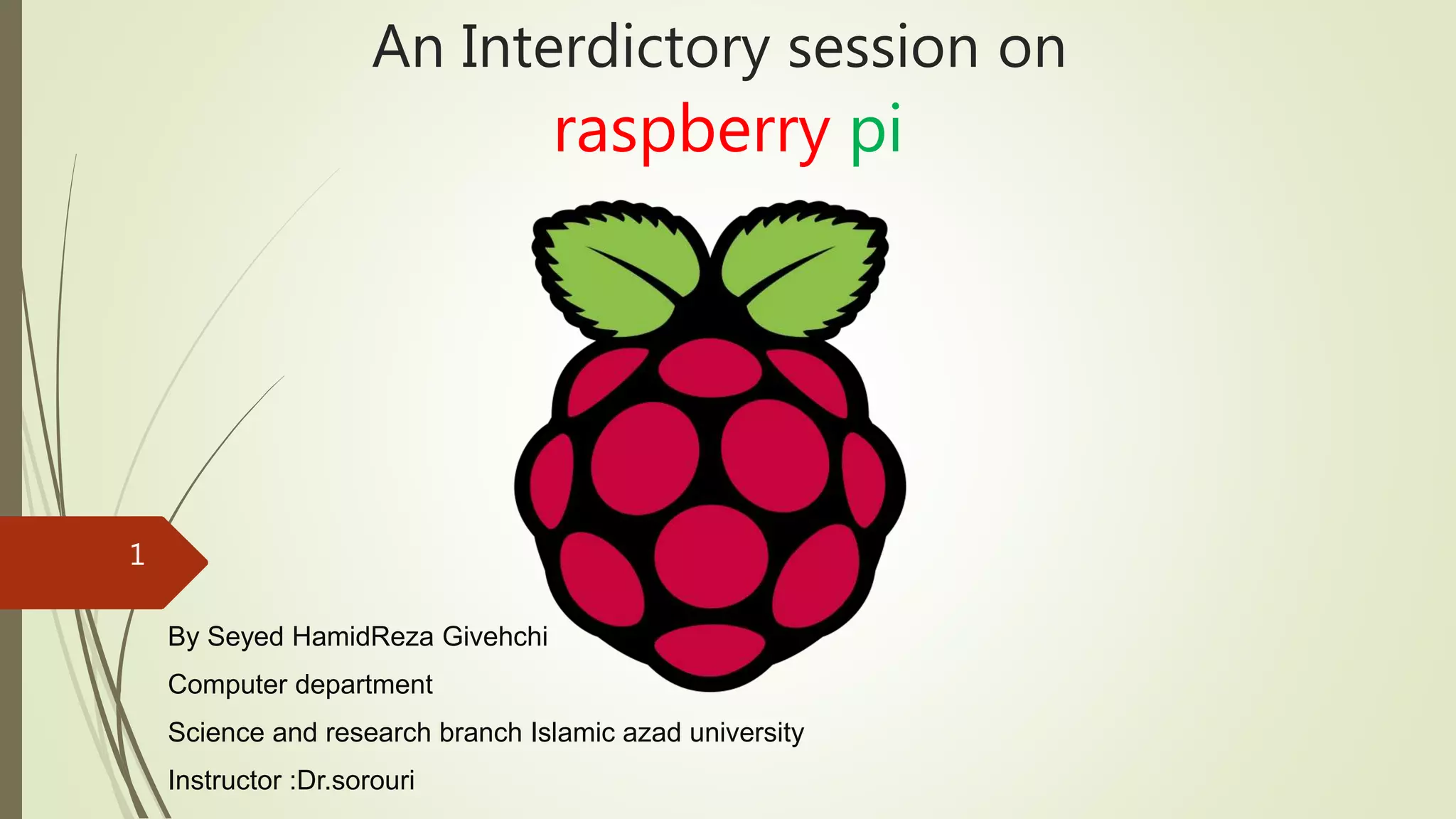 An Interdictory session on
raspberry pi

1

By Seyed HamidReza Givehchi
Computer department
Science and research branch Islamic azad university
Instructor :Dr.sorouri